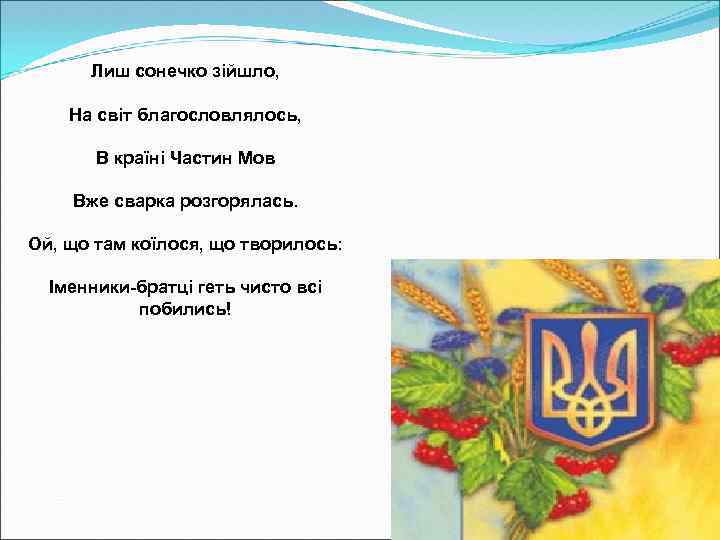 Лиш сонечко зійшло,

На світ благословлялось,

В країні Частин Мов

Вже сварка розгорялась.

Ой, що там коїлося, що творилось:

Іменники-братці геть чисто всі побились!